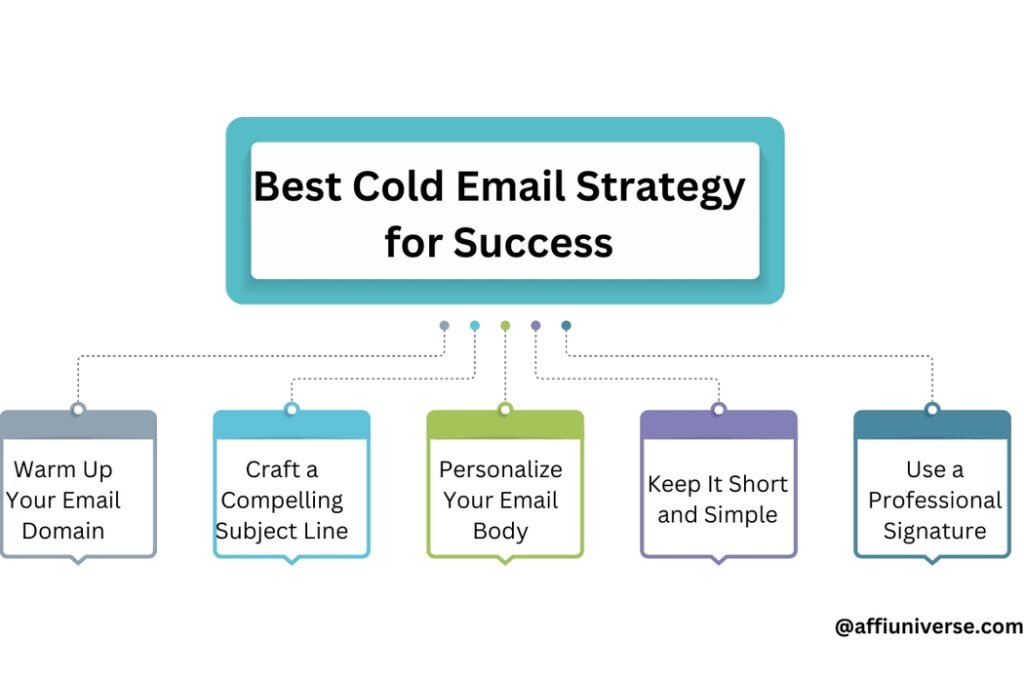 Best Cold Email Strategy for Success

Warm Up Your Email Domain

Craft a Compelling Subject Line

Personalize Your Email Body

Keep It Short and Simple

Use a Professional Signature

@affiuniverse.com